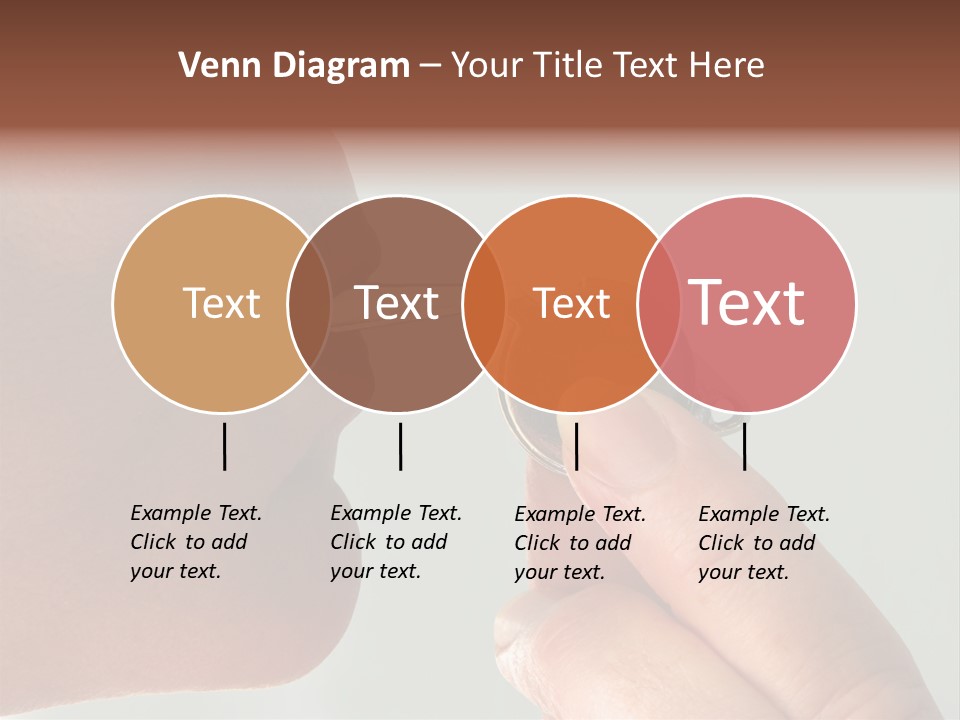 Venn Diagram – Your Title Text Here

Text

Text

Text

Text

Example Text. Click to add your text.

Example Text. Click to add your text.

Example Text. Click to add your text.

Example Text. Click to add your text.